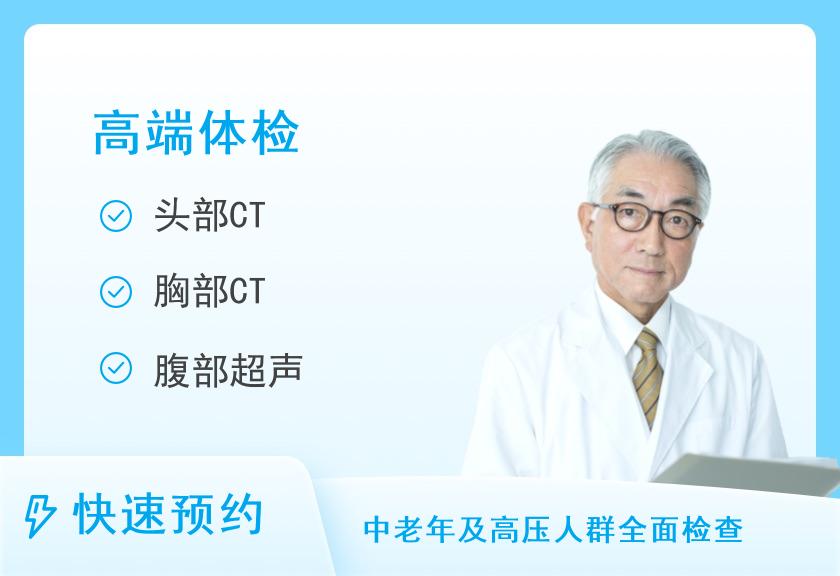 高端体检

头部CT

胸部CT

腹部超声

快速预约

中老年及高压人群全面检查